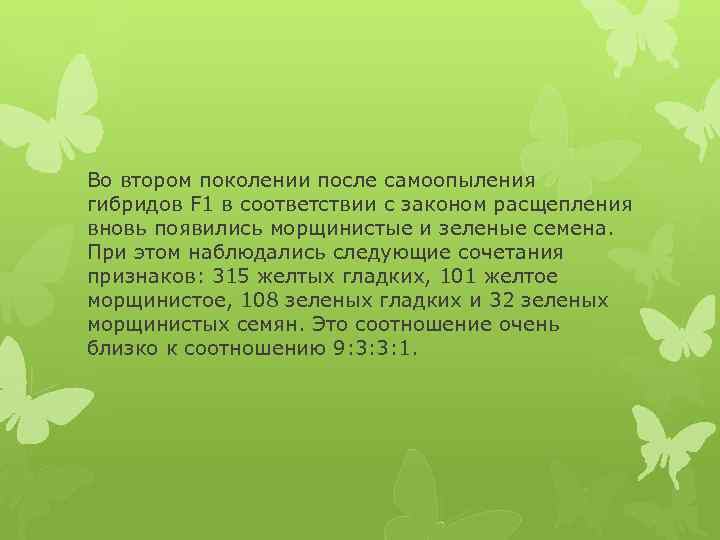 Во втором поколении после самоопыления гибридов F1 в соответствии с законом расщепления вновь появились морщинистые и зеленые семена. При этом наблюдались следующие сочетания признаков: 315 желтых гладких, 101 желтое морщинистое, 108 зеленых гладких и 32 зеленых морщинистых семян. Это соотношение очень близко к соотношению 9:3:3:1.